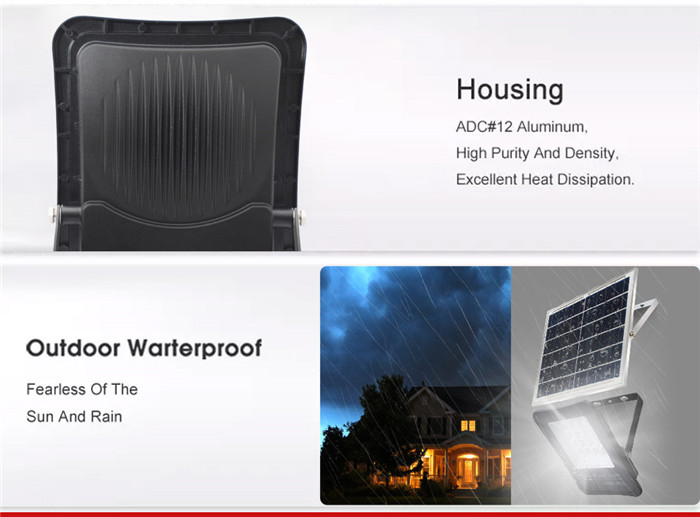 Housing

ADC#12 Aluminum,
High Purity And Density,
Excellent Heat Dissipation.

Outdoor Warterproof

Fearless Of The
Sun And Rain